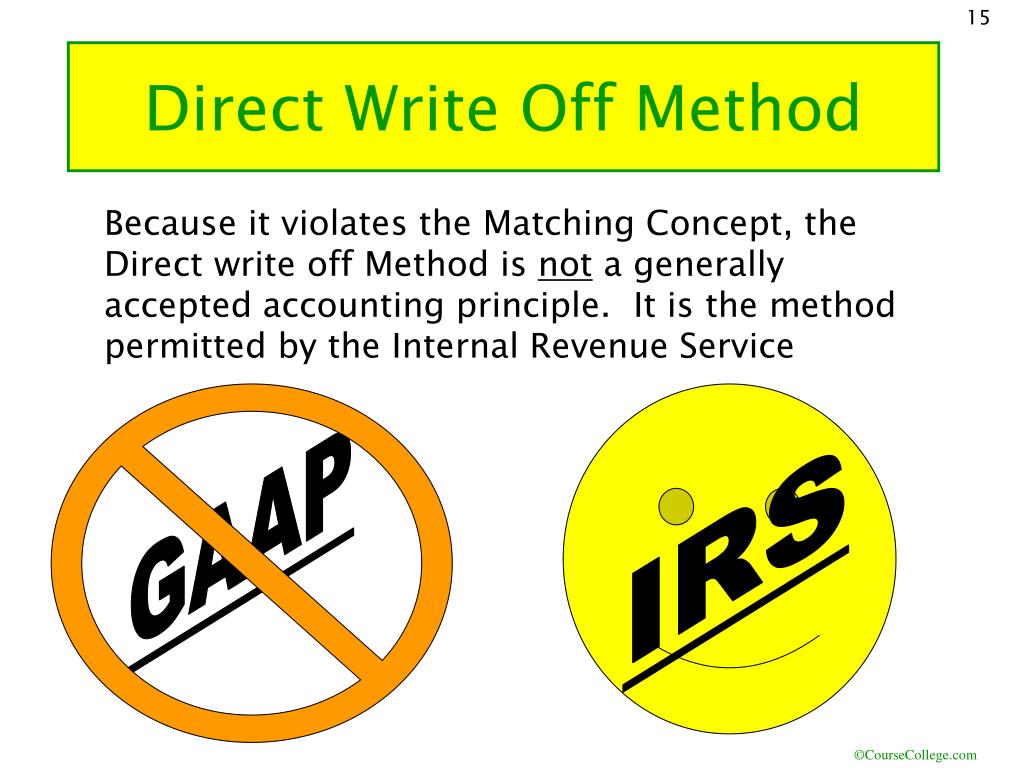 15

Direct Write Off Method

Because it violates the Matching Concept, the Direct write off Method is not a generally accepted accounting principle. It is the method permitted by the Internal Revenue Service

GAAP

IRS

©CourseCollege.com